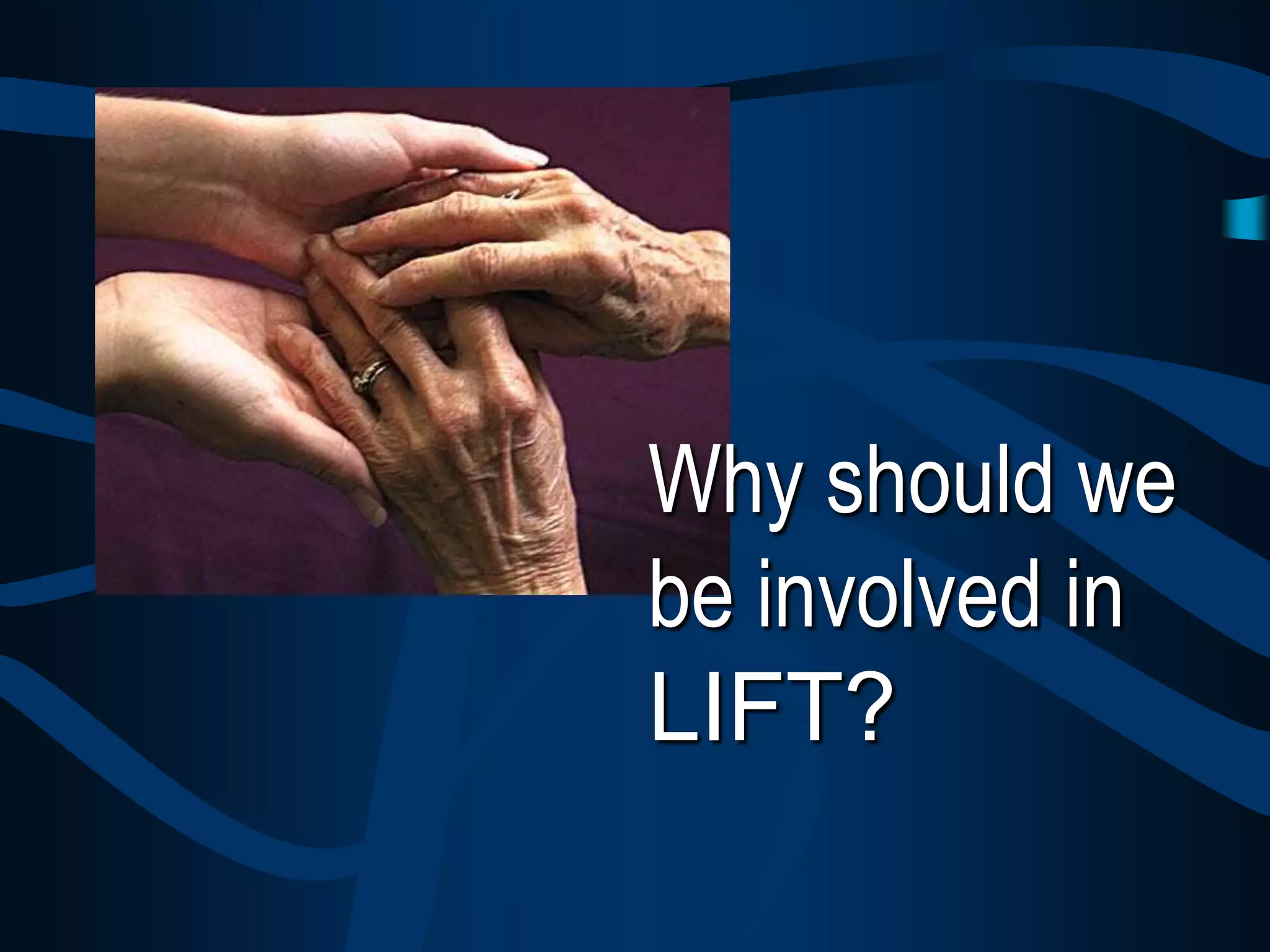 Why should we be involved in LIFT?